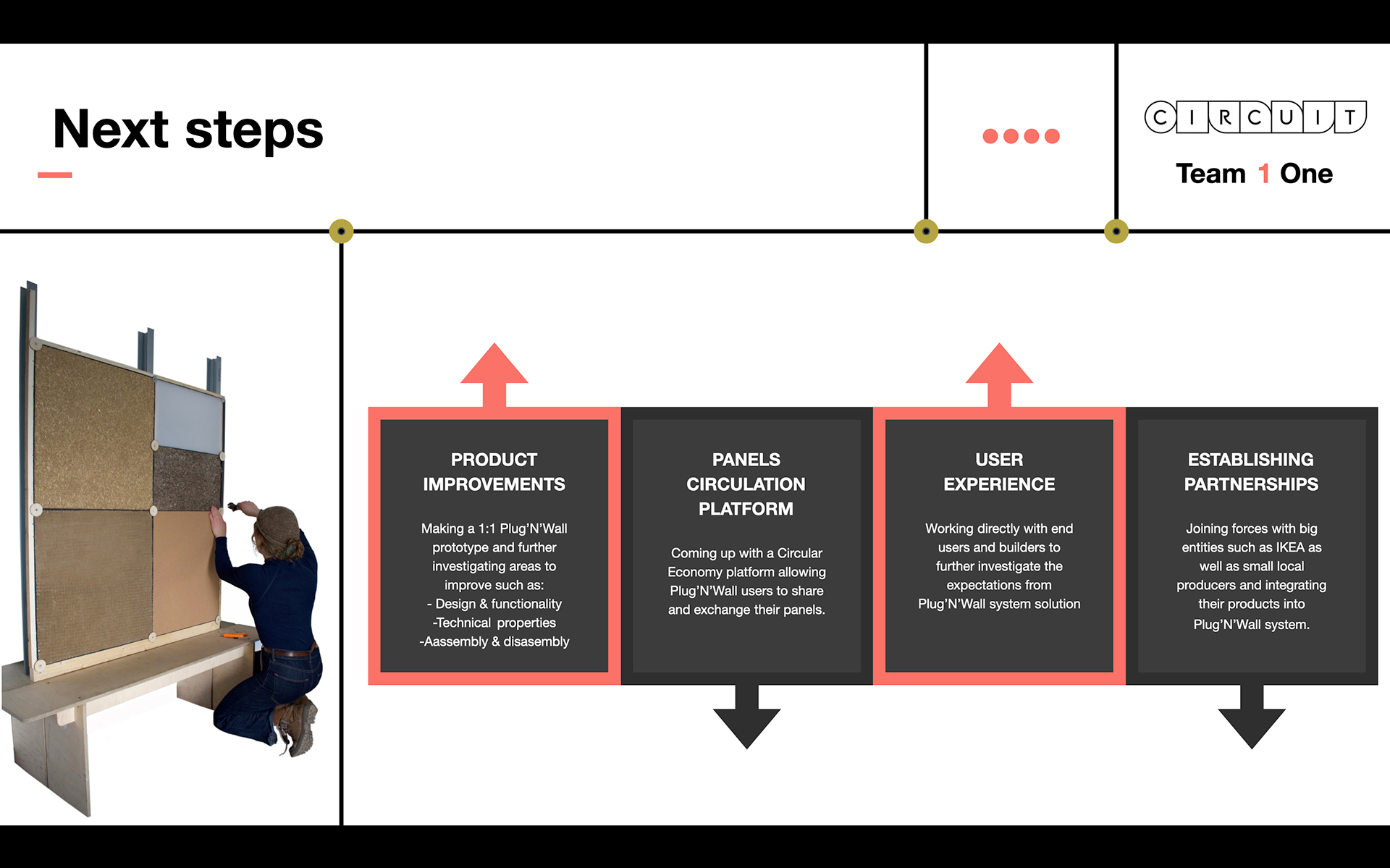 Next steps

CIRCUIT

Team 1 One

PRODUCT IMPROVEMENTS

Making a 1:1 Plug'N'Wall prototype and further investigating areas to improve such as:
- Design & functionality
-Technical properties
-Aassembly & disasembly

PANELS CIRCULATION PLATFORM

Coming up with a Circular Economy platform allowing Plug'N'Wall users to share and exchange their panels.

USER EXPERIENCE

Working directly with end users and builders to further investigate the expectations from Plug'N'Wall system solution

ESTABLISHING PARTNERSHIPS

Joining forces with big entities such as IKEA as well as small local producers and integrating their products into Plug'N'Wall system.